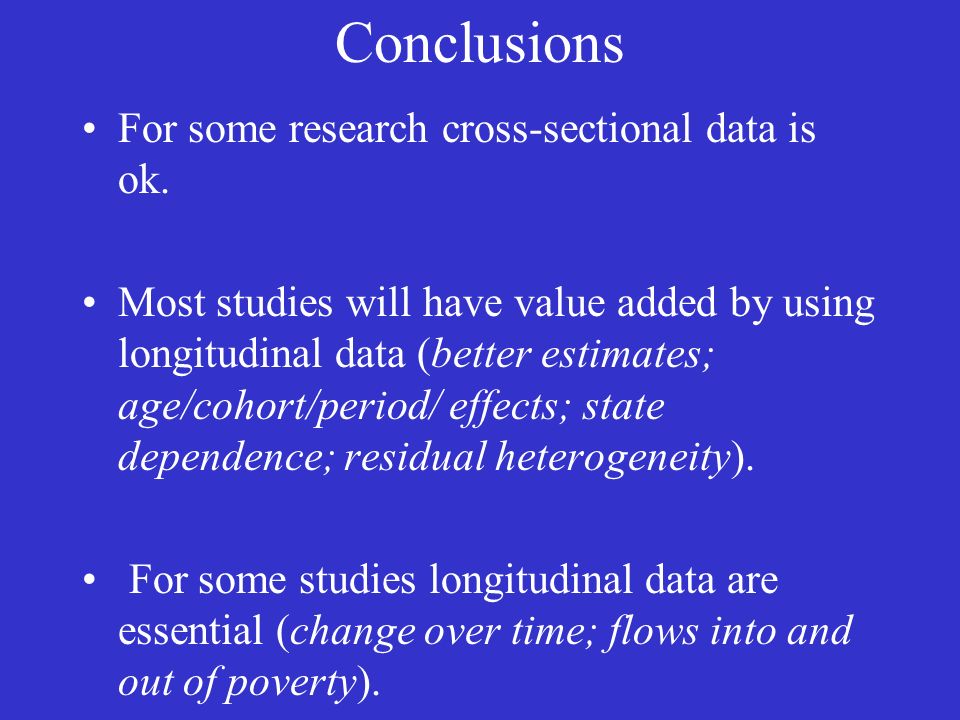 Conclusions

• For some research cross-sectional data is ok.

• Most studies will have value added by using longitudinal data (better estimates; age/cohort/period/ effects; state dependence; residual heterogeneity).

• For some studies longitudinal data are essential (change over time; flows into and out of poverty).